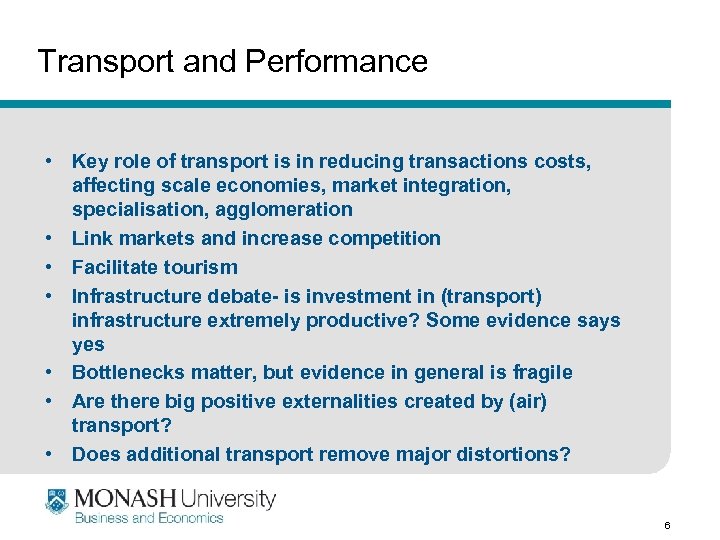 Transport and Performance

• Key role of transport is in reducing transactions costs, affecting scale economies, market integration, specialisation, agglomeration
• Link markets and increase competition
• Facilitate tourism
• Infrastructure debate- is investment in (transport) infrastructure extremely productive? Some evidence says yes
• Bottlenecks matter, but evidence in general is fragile
• Are there big positive externalities created by (air) transport?
• Does additional transport remove major distortions?

MONASH University
Business and Economics

6